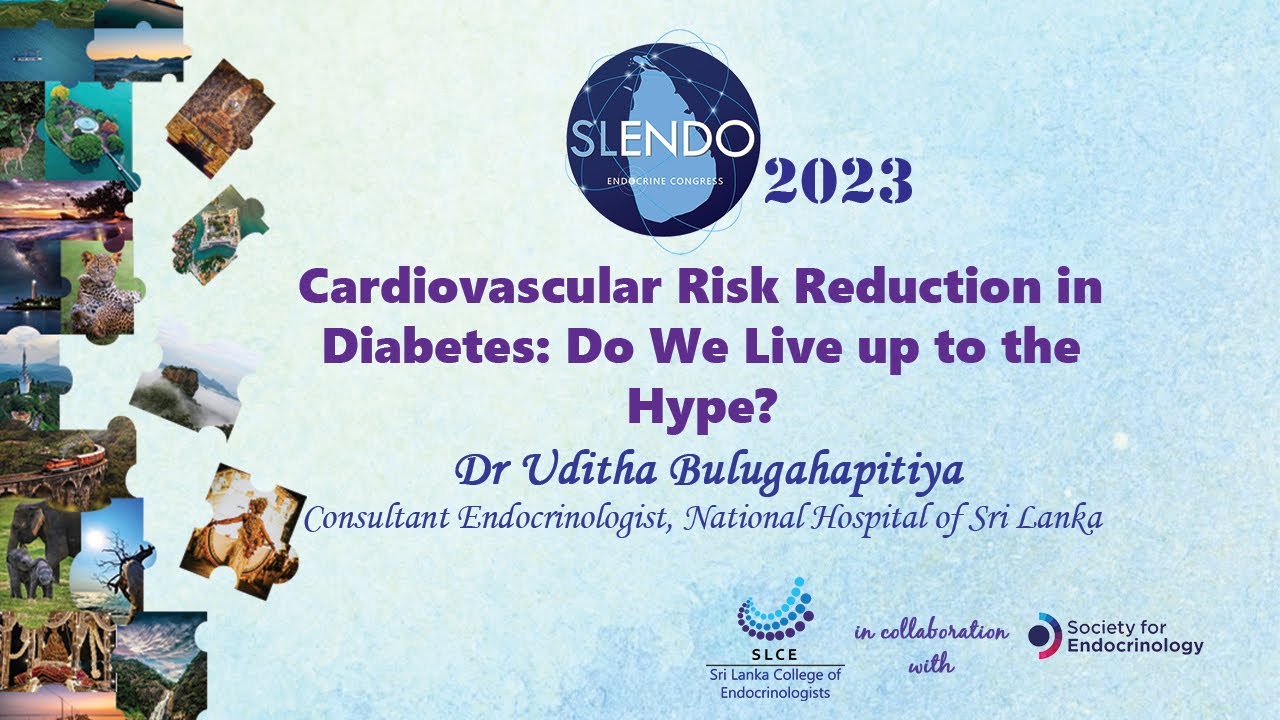 SLENDO
ENDOCRINE CONGRESS
2023

Cardiovascular Risk Reduction in Diabetes: Do We Live up to the Hype?

Dr Uditha Bulugahapitiya
Consultant Endocrinologist, National Hospital of Sri Lanka

SLCE
Sri Lanka College of Endocrinologists

in collaboration with

Society for Endocrinology